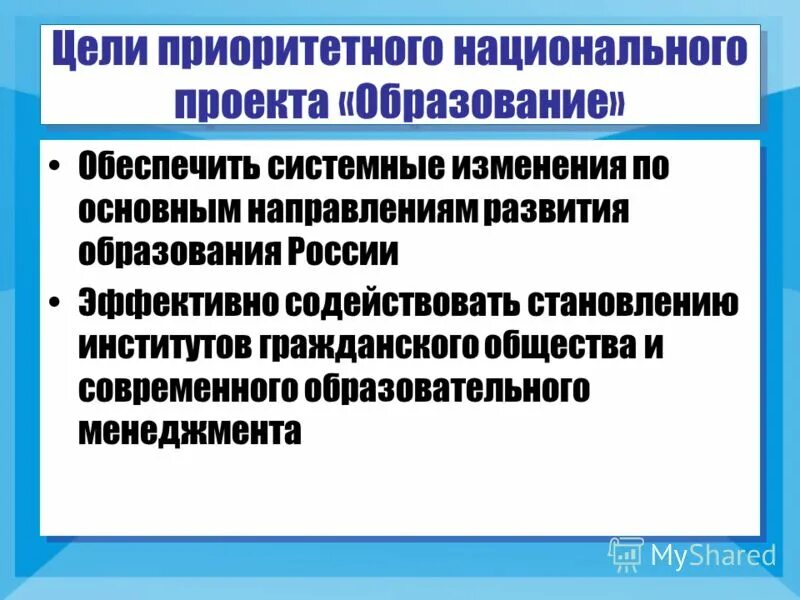 Цели приоритетного национального проекта «Образование»

• Обеспечить системные изменения по основным направлениям развития образования России

• Эффективно содействовать становлению институтов гражданского общества и современного образовательного менеджмента

MyShared